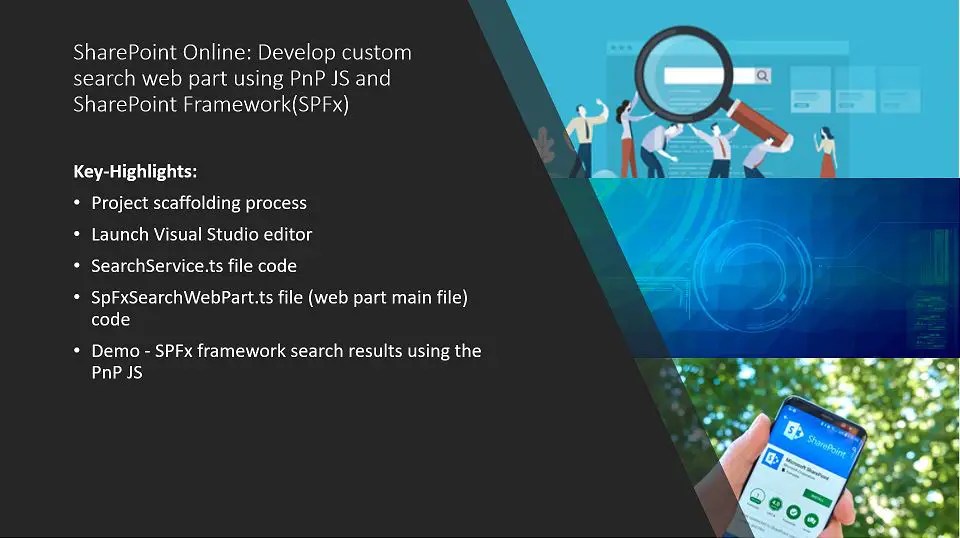 SharePoint Online: Develop custom search web part using PnP JS and SharePoint Framework(SPFx)

Key-Highlights:

• Project scaffolding process
• Launch Visual Studio editor
• SearchService.ts file code
• SpFxSearchWebPart.ts file (web part main file) code
• Demo - SPFx framework search results using the PnP JS

SharePoint

Microsoft SharePoint